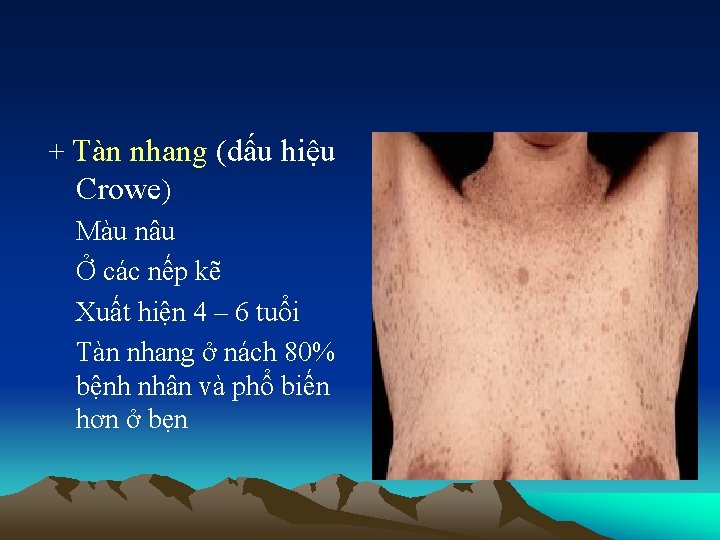 + Tàn nhang (dấu hiệu Crowe)

Màu nâu

Ở các nếp kẽ

Xuất hiện 4 – 6 tuổi

Tàn nhang ở nách 80% bệnh nhân và phổ biến hơn ở bẹn